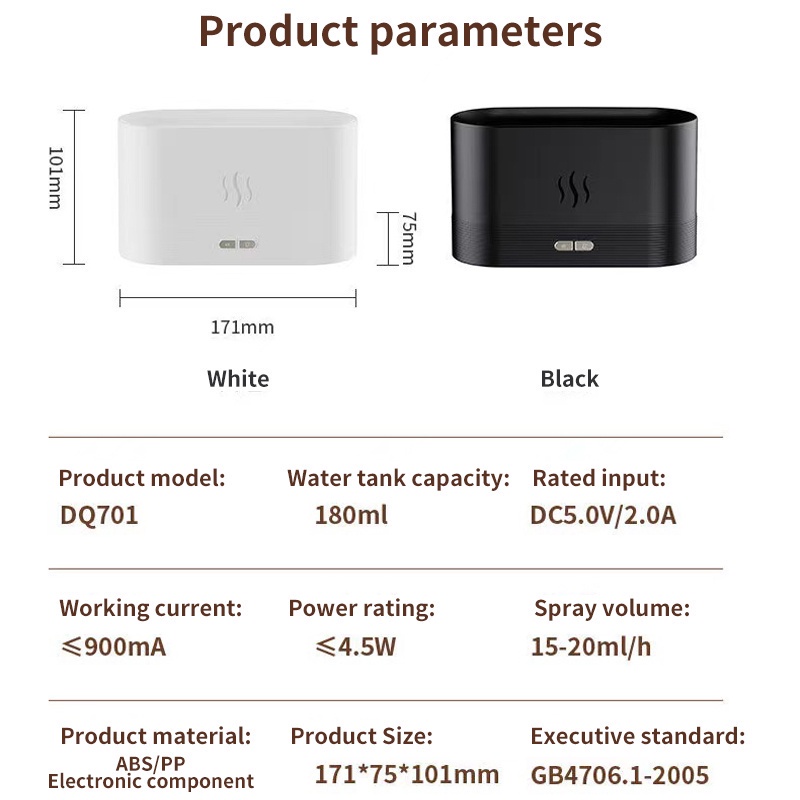 Product parameters

101mm

75mm

171mm

White

Black

Product model:
DQ701

Water tank capacity:
180ml

Rated input:
DC5.0V/2.0A

Working current:
≤900mA

Power rating:
≤4.5W

Spray volume:
15-20ml/h

Product material:
ABS/PP
Electronic component

Product Size:
171*75*101mm

Executive standard:
GB4706.1-2005